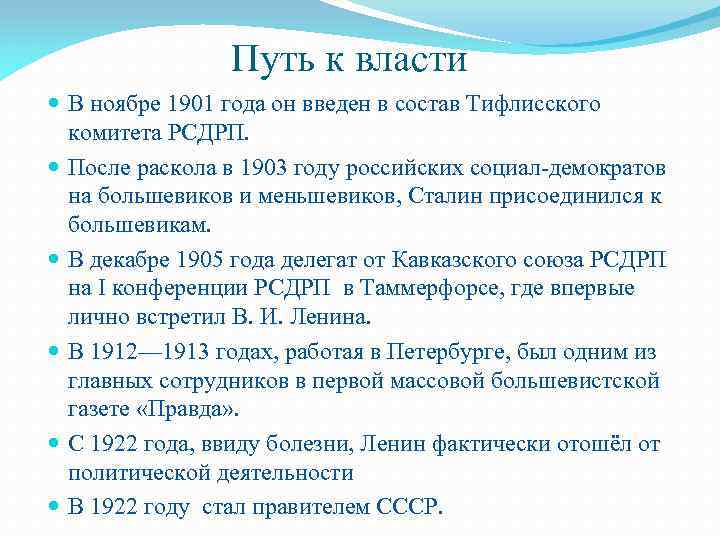 Путь к власти

- В ноябре 1901 года он введен в состав Тифлисского комитета РСДРП.
- После раскола в 1903 году российских социал-демократов на большевиков и меньшевиков, Сталин присоединился к большевикам.
- В декабре 1905 года делегат от Кавказского союза РСДРП на I конференции РСДРП в Таммерфорсе, где впервые лично встретил В. И. Ленина.
- В 1912—1913 годах, работая в Петербурге, был одним из главных сотрудников в первой массовой большевистской газете «Правда».
- С 1922 года, ввиду болезни, Ленин фактически отошёл от политической деятельности
- В 1922 году стал правителем СССР.